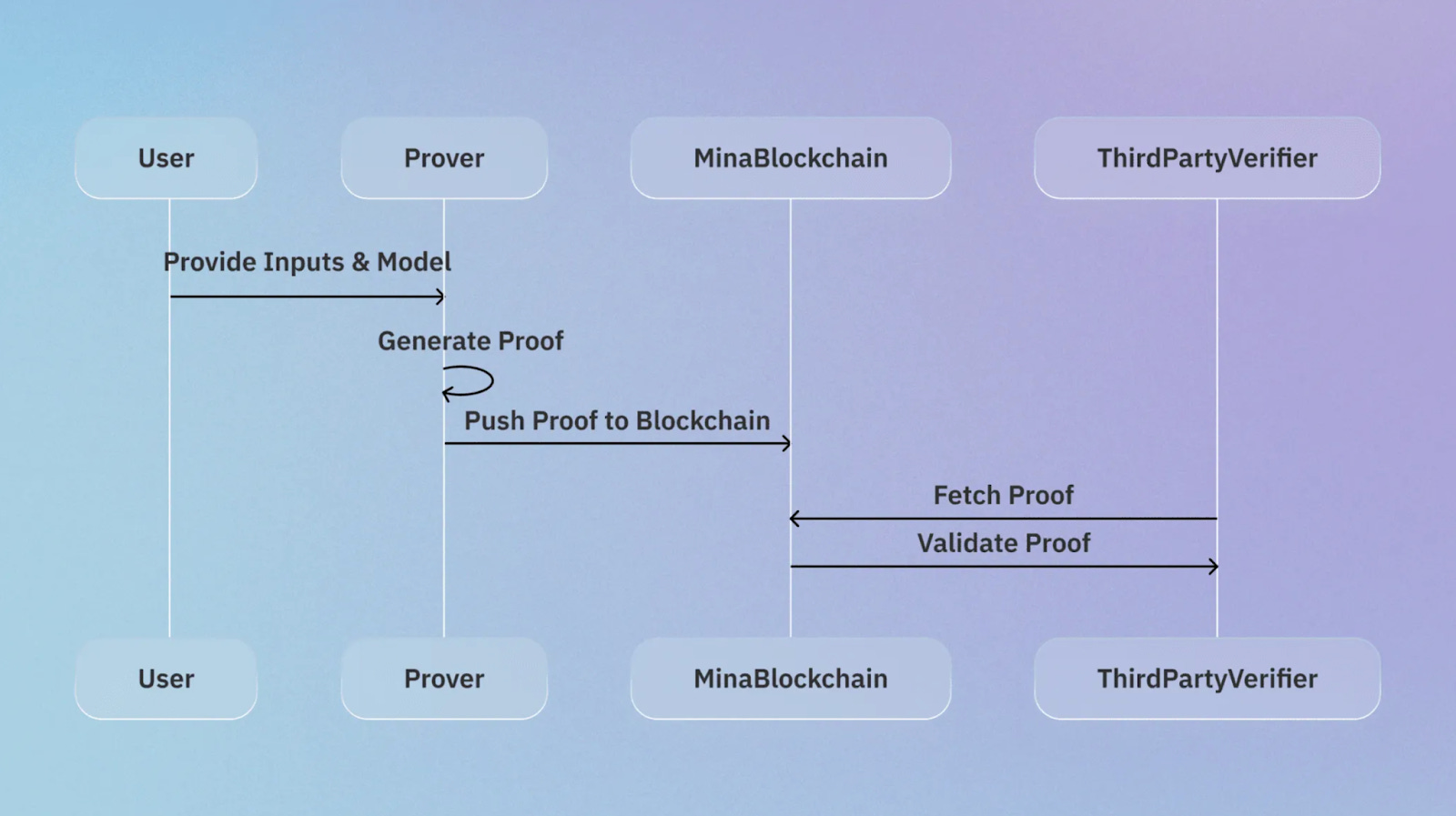 User
Prover
MinaBlockchain
ThirdPartyVerifier

Provide Inputs & Model

Generate Proof

Push Proof to Blockchain

Fetch Proof

Validate Proof

User
Prover
MinaBlockchain
ThirdPartyVerifier